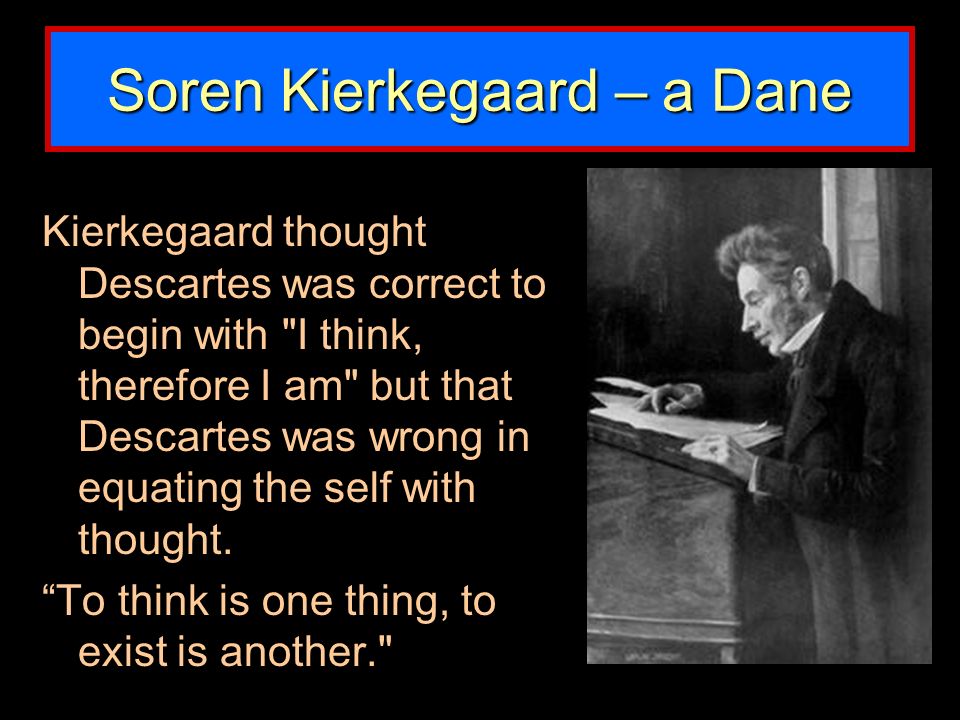 Soren Kierkegaard – a Dane

Kierkegaard thought Descartes was correct to begin with "I think, therefore I am" but that Descartes was wrong in equating the self with thought.

“To think is one thing, to exist is another."